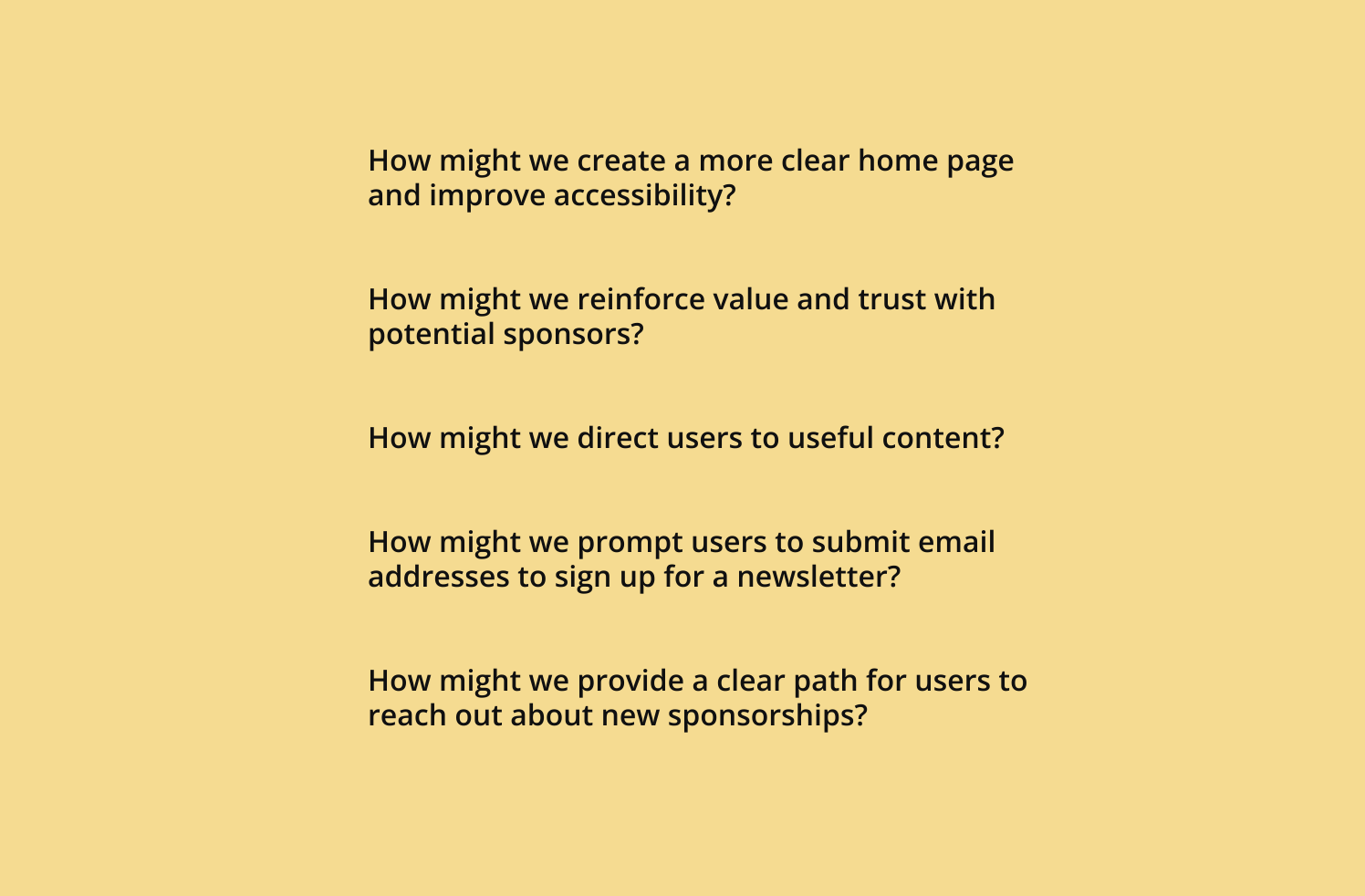 How might we create a more clear home page and improve accessibility?

How might we reinforce value and trust with potential sponsors?

How might we direct users to useful content?

How might we prompt users to submit email addresses to sign up for a newsletter?

How might we provide a clear path for users to reach out about new sponsorships?